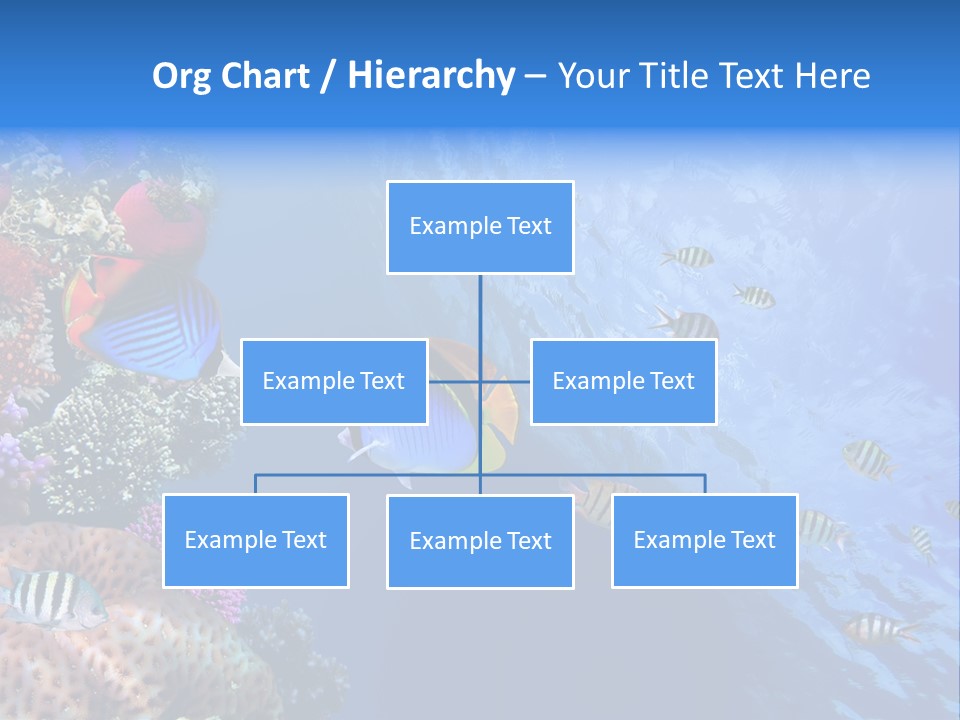 Org Chart / Hierarchy – Your Title Text Here

Example Text

Example Text

Example Text

Example Text

Example Text

Example Text